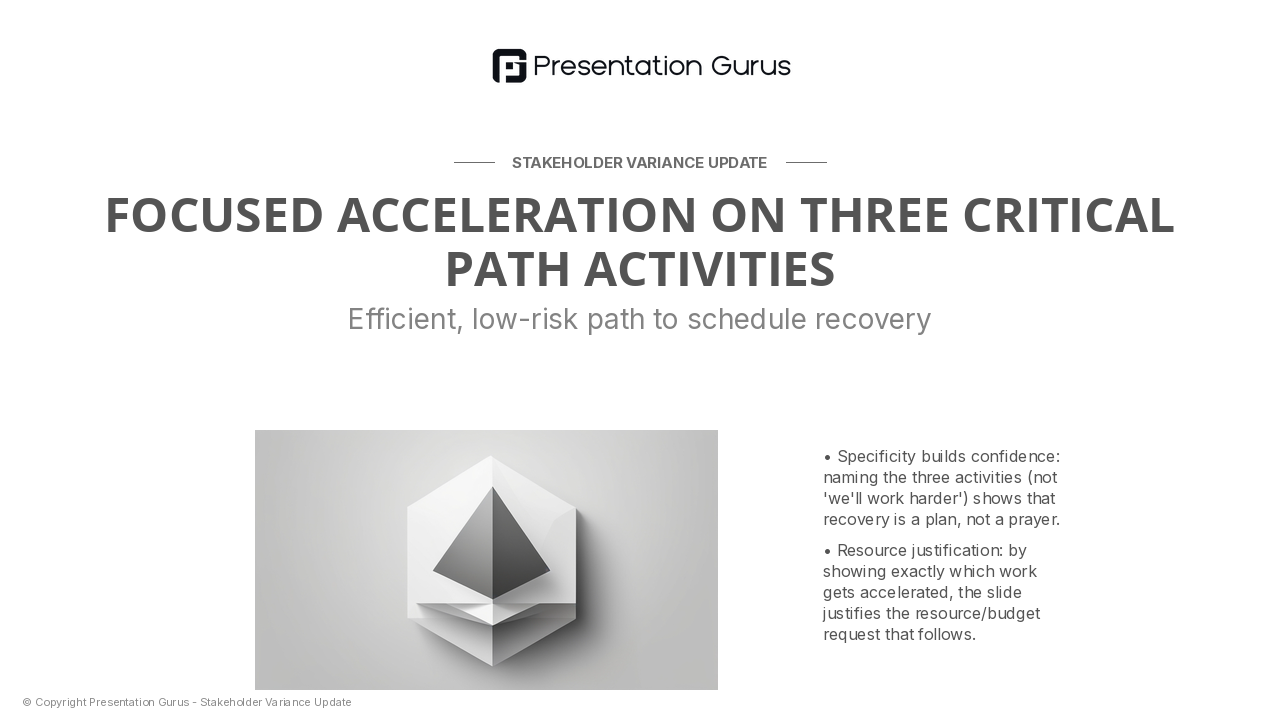 Presentation Gurus

STAKEHOLDER VARIANCE UPDATE

FOCUSED ACCELERATION ON THREE CRITICAL PATH ACTIVITIES

Efficient, low-risk path to schedule recovery

• Specificity builds confidence: naming the three activities (not 'we'll work harder') shows that recovery is a plan, not a prayer.

• Resource justification: by showing exactly which work gets accelerated, the slide justifies the resource/budget request that follows.

© Copyright Presentation Gurus - Stakeholder Variance Update